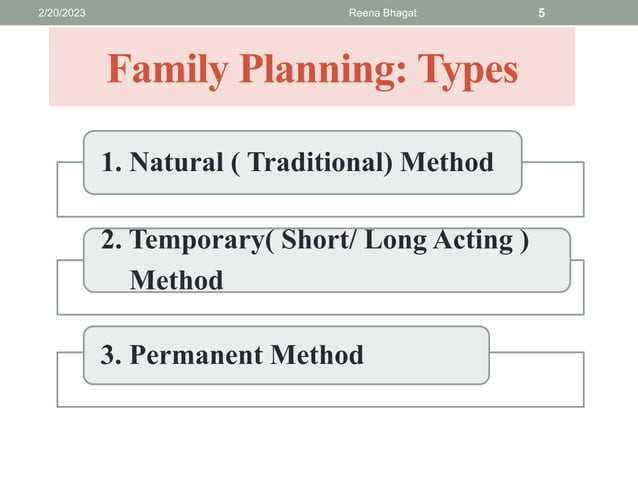 2/20/2023 Reena Bhagat 5

Family Planning: Types

1. Natural ( Traditional) Method

2. Temporary( Short/ Long Acting ) Method

3. Permanent Method